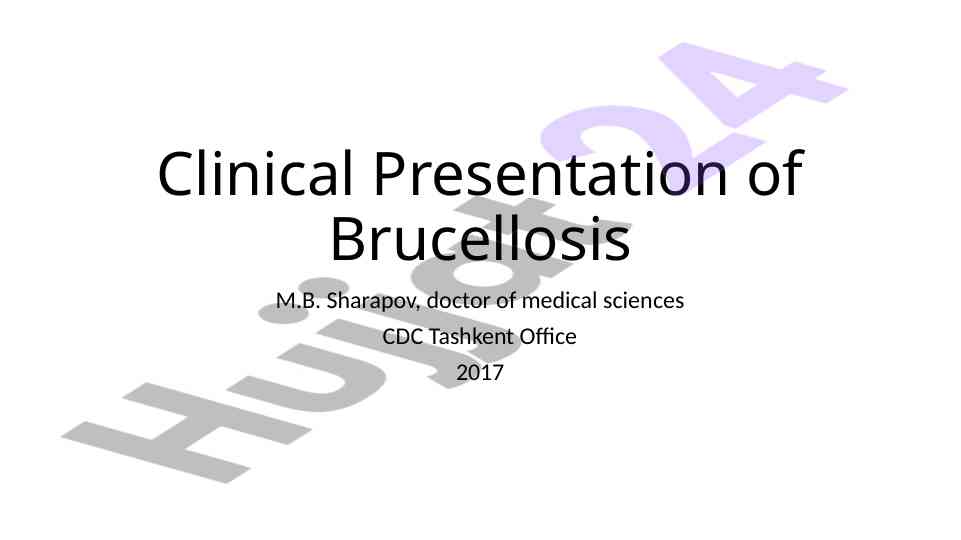 Clinical Presentation of Brucellosis

M.B. Sharapov, doctor of medical sciences
CDC Tashkent Office
2017

Hujjat24